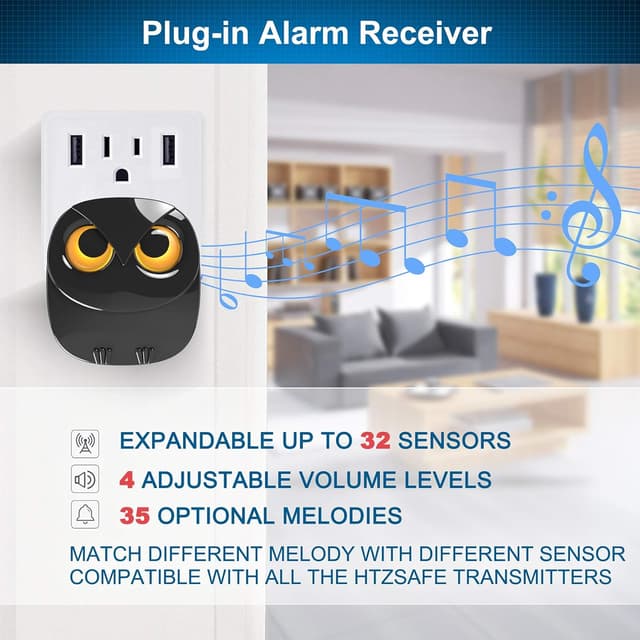 Plug-in Alarm Receiver

EXPANDABLE UP TO 32 SENSORS
4 ADJUSTABLE VOLUME LEVELS
35 OPTIONAL MELODIES

MATCH DIFFERENT MELODY WITH DIFFERENT SENSOR
COMPATIBLE WITH ALL THE HTZSAFE TRANSMITTERS